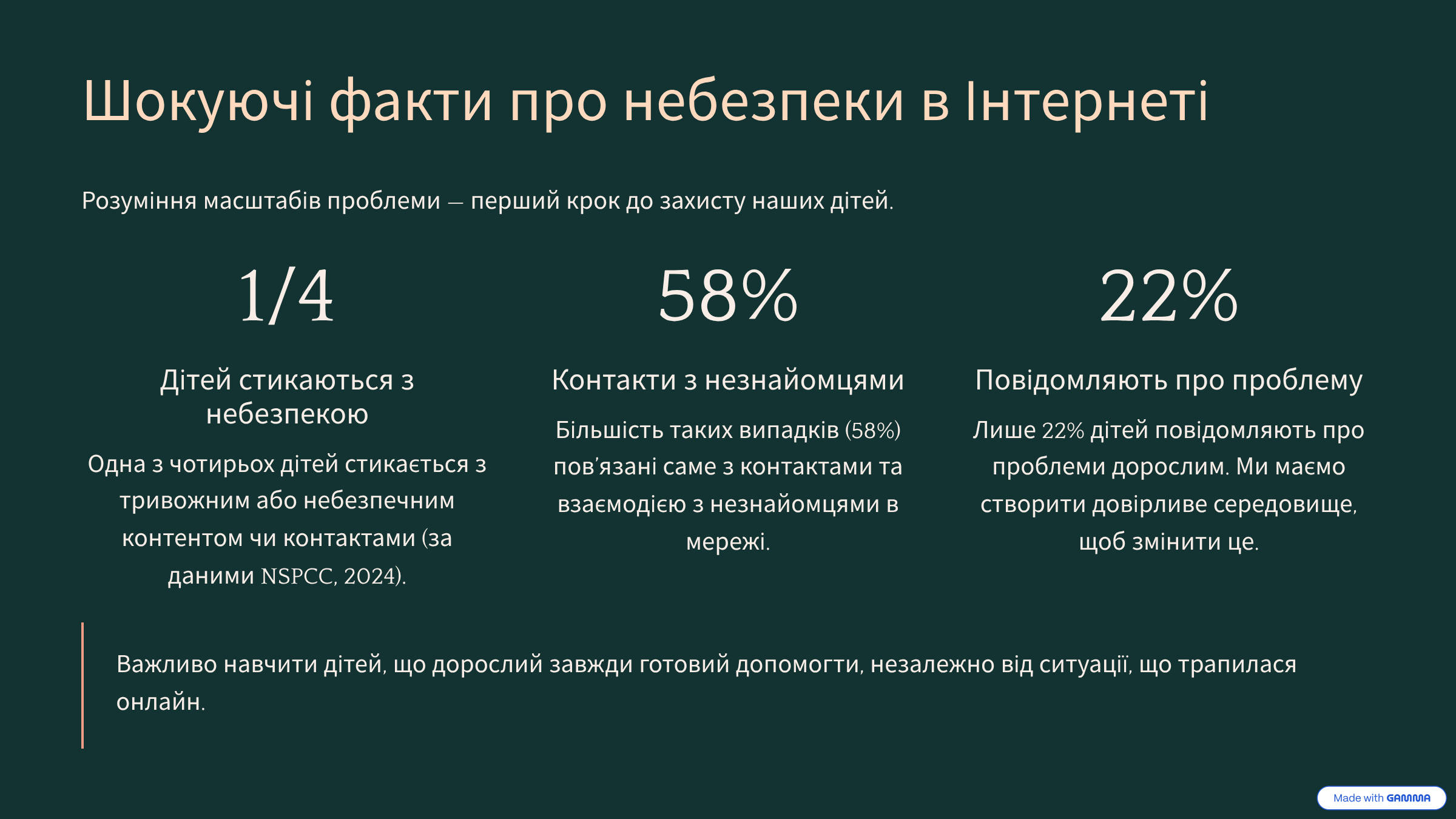 Шокуючі факти про небезпеки в Інтернеті

Розуміння масштабів проблеми — перший крок до захисту наших дітей.

1/4

Дітей стикаються з небезпекою

Одна з чотирьох дітей стикається з тривожним або небезпечним контентом чи контактами (за даними NSPCC, 2024).

58%

Контакти з незнайомцями

Більшість таких випадків (58%) пов'язані саме з контактами та взаємодією з незнайомцями в мережі.

22%

Повідомляють про проблему

Лише 22% дітей повідомляють про проблеми дорослим. Ми маємо створити довірливе середовище, щоб змінити це.

Важливо навчити дітей, що дорослий завжди готовий допомогти, незалежно від ситуації, що трапилася онлайн.

Made with GAMMA